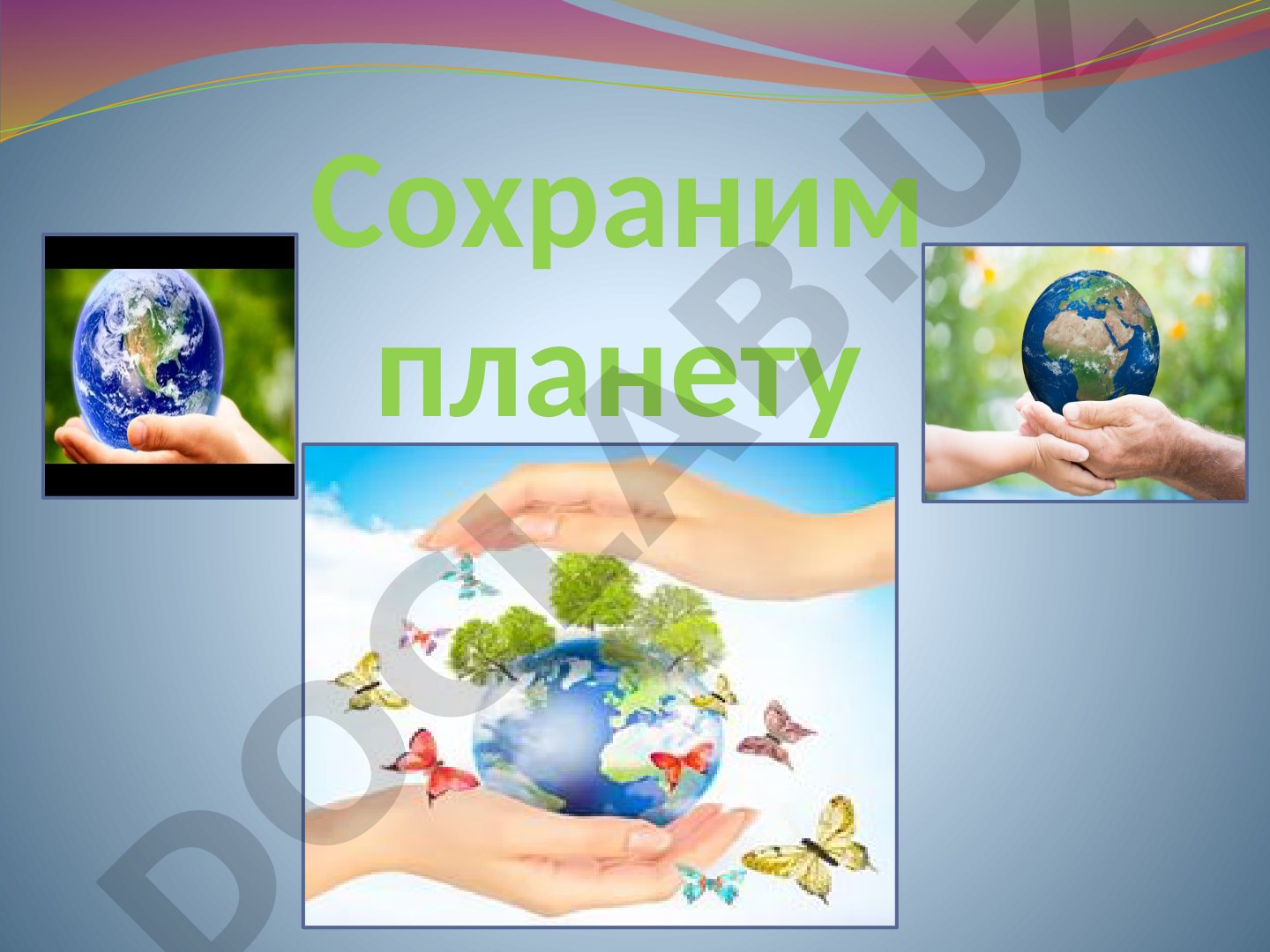 Сохраним планету

DOCLAB.UZ